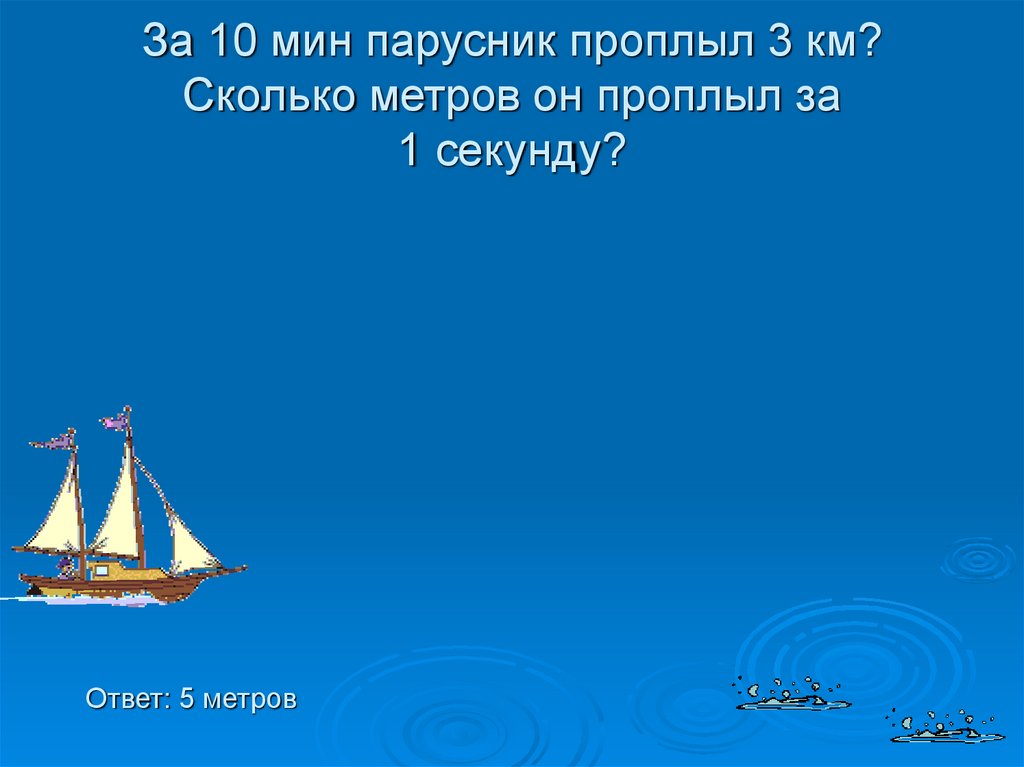 За 10 мин парусник проплыл 3 км? Сколько метров он проплыл за 1 секунду?

Ответ: 5 метров